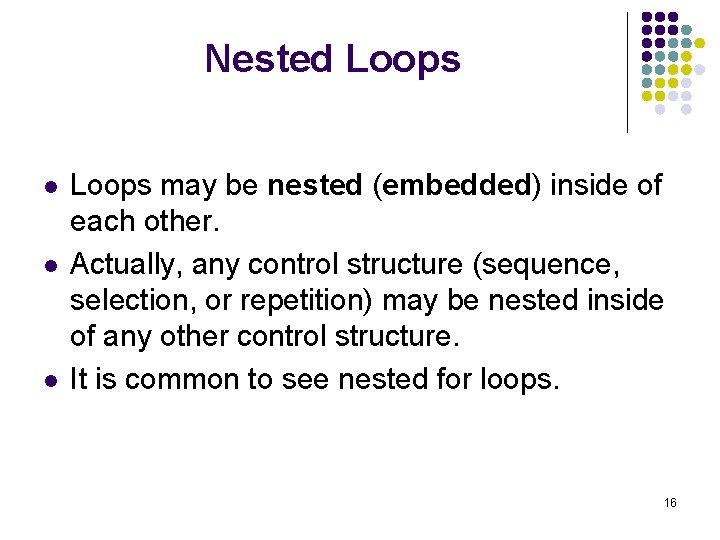 Nested Loops

- Loops may be nested (embedded) inside of each other.
- Actually, any control structure (sequence, selection, or repetition) may be nested inside of any other control structure.
- It is common to see nested for loops.

16